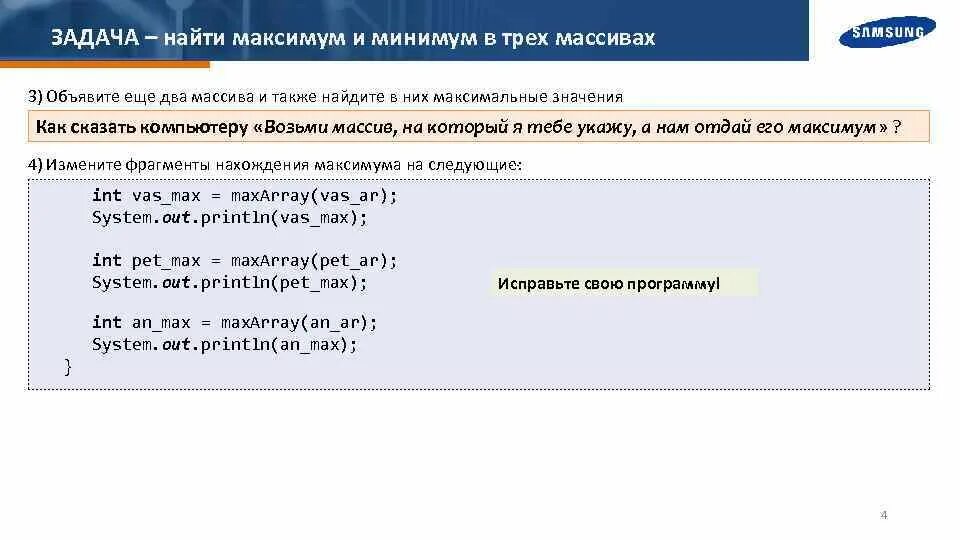 ЗАДАЧА – найти максимум и минимум в трех массивах

SAMSUNG

3) Объявите еще два массива и также найдите в них максимальные значения

Как сказать компьютеру «Возьми массив, на который я тебе укажу, а нам отдай его максимум» ?

4) Измените фрагменты нахождения максимума на следующие:

int vas_max = maxArray(vas_ar);
System.out.println(vas_max);

int pet_max = maxArray(pet_ar);
System.out.println(pet_max);

int an_max = maxArray(an_ar);
System.out.println(an_max);
}

Исправьте свою программу!

4